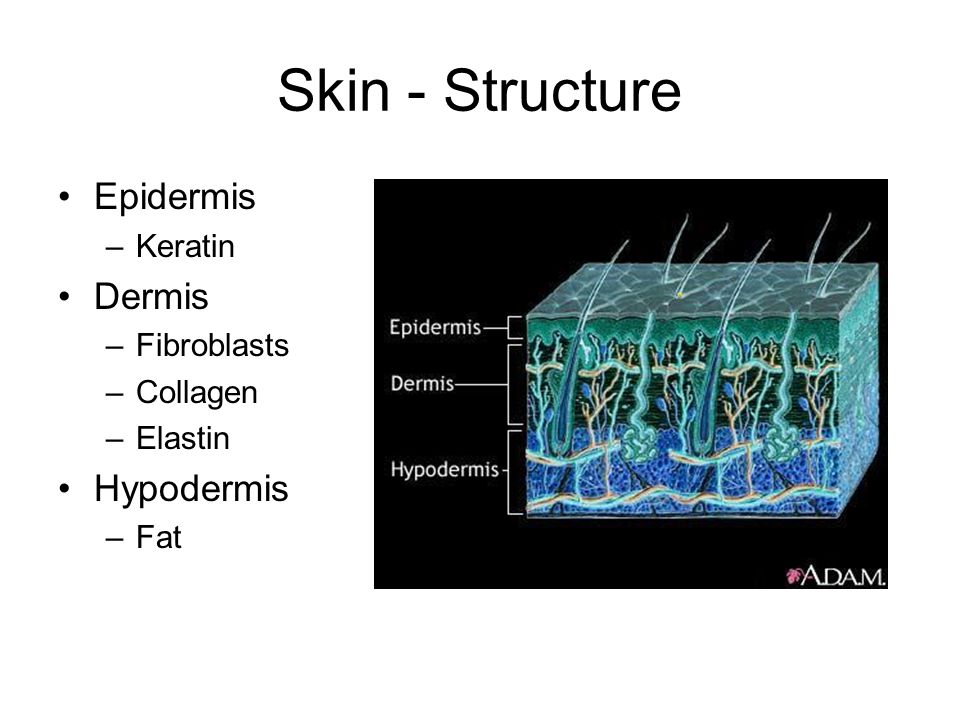 Skin - Structure

• Epidermis
– Keratin
• Dermis
– Fibroblasts
– Collagen
– Elastin
• Hypodermis
– Fat

Epidermis
Dermis
Hypodermis

A.D.A.M.